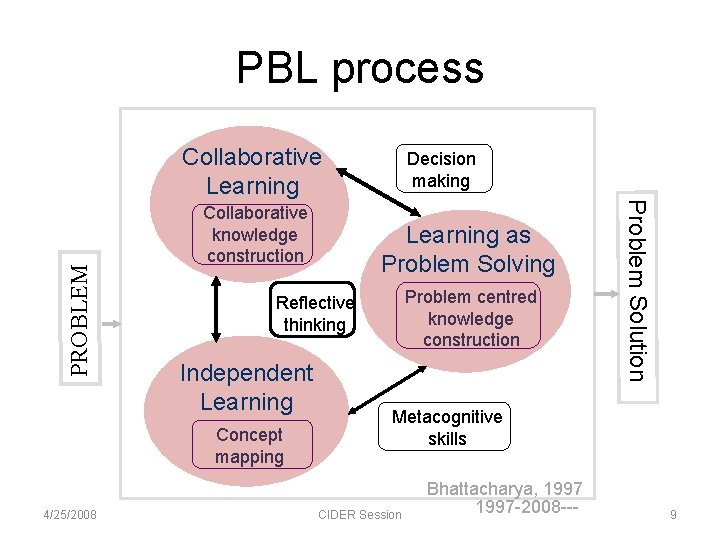 PBL process

PROBLEM

Collaborative Learning

Collaborative knowledge construction

Decision making

Learning as Problem Solving

Problem centred knowledge construction

Reflective thinking

Independent Learning

Concept mapping

Metacognitive skills

Problem Solution

Bhattacharya, 1997
1997-2008---

4/25/2008

CIDER Session

9